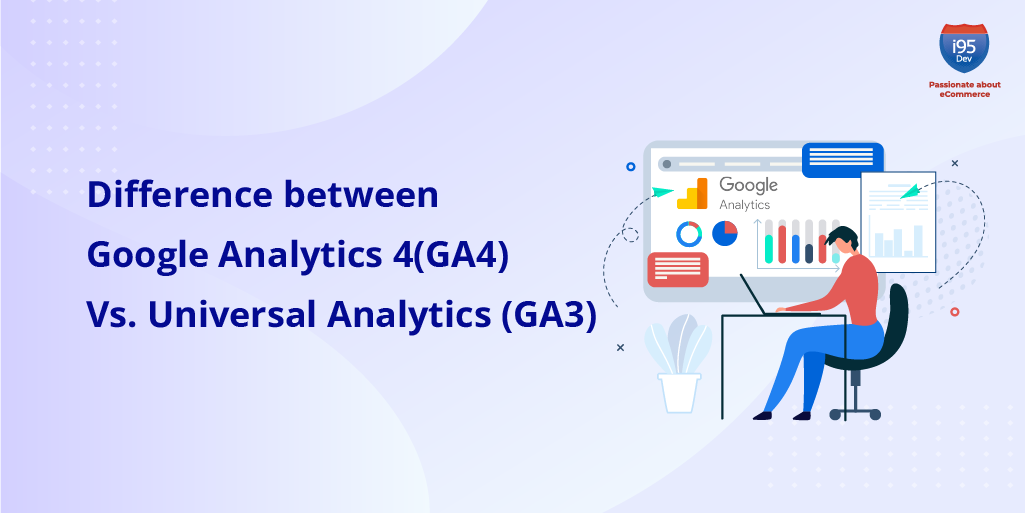 i95 Dev
Passionate about eCommerce

Difference between
Google Analytics 4(GA4)
Vs. Universal Analytics (GA3)

Google
Analytics